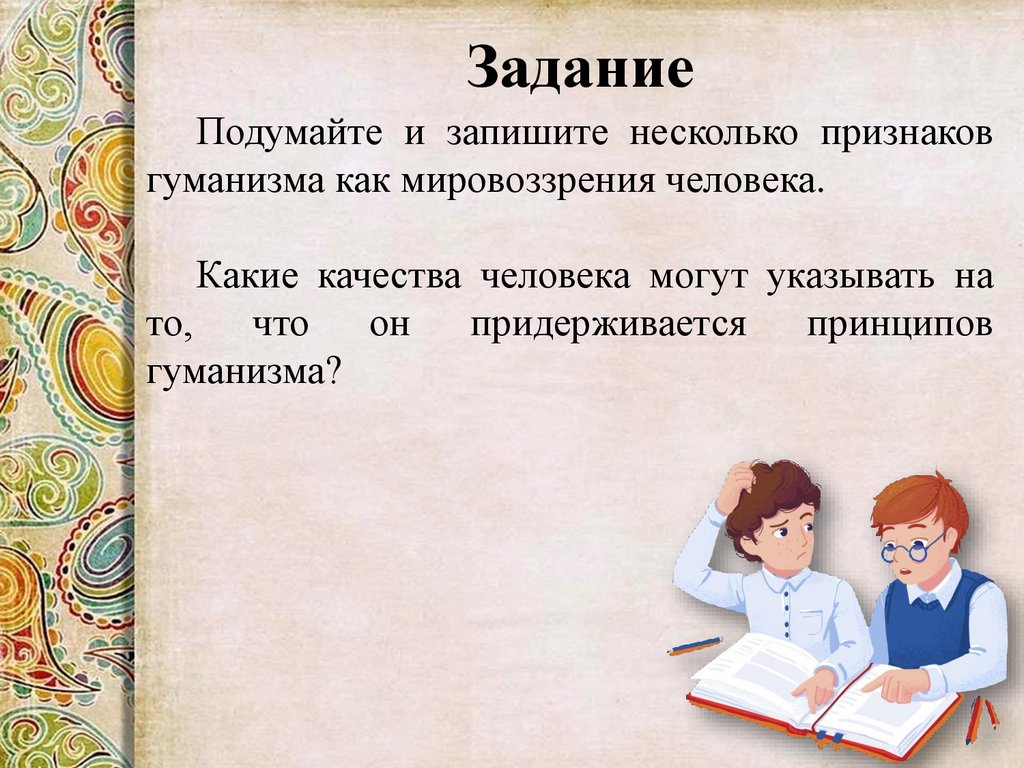 Задание

Подумайте и запишите несколько признаков гуманизма как мировоззрения человека.

Какие качества человека могут указывать на то, что он придерживается принципов гуманизма?